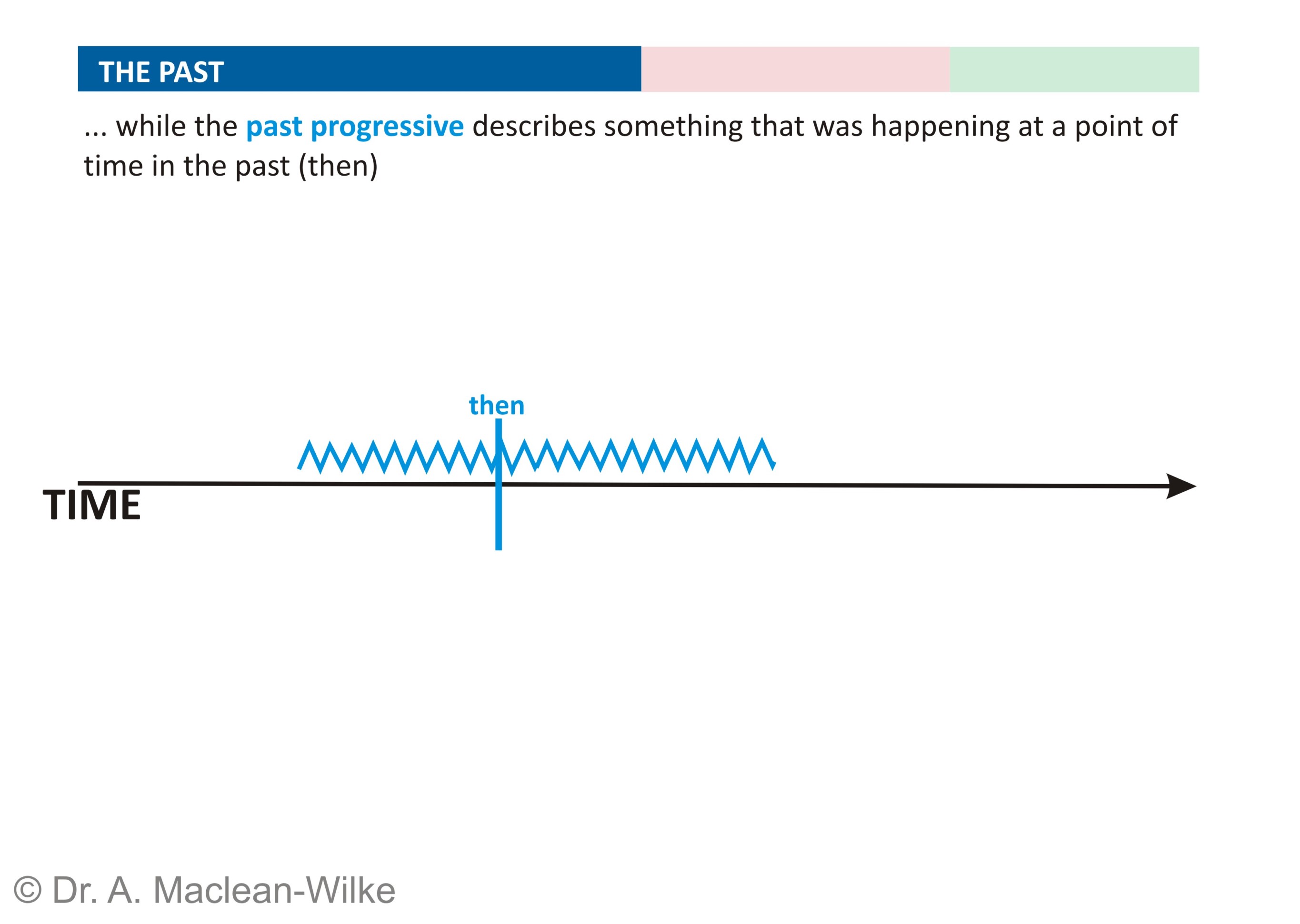 THE PAST

... while the past progressive describes something that was happening at a point of time in the past (then)

then

TIME

© Dr. A. Maclean-Wilke